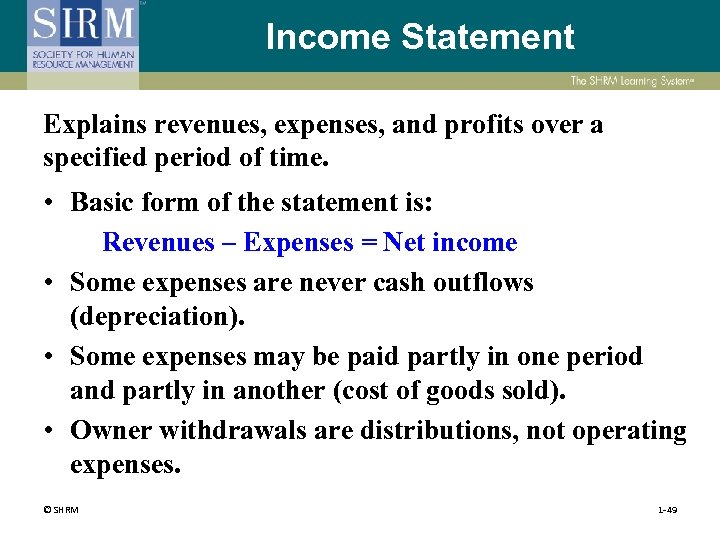 SHRM
SOCIETY FOR HUMAN RESOURCE MANAGEMENT

Income Statement

The SHRM Learning System®

Explains revenues, expenses, and profits over a specified period of time.

• Basic form of the statement is:
Revenues – Expenses = Net income

• Some expenses are never cash outflows (depreciation).

• Some expenses may be paid partly in one period and partly in another (cost of goods sold).

• Owner withdrawals are distributions, not operating expenses.

© SHRM

1-49